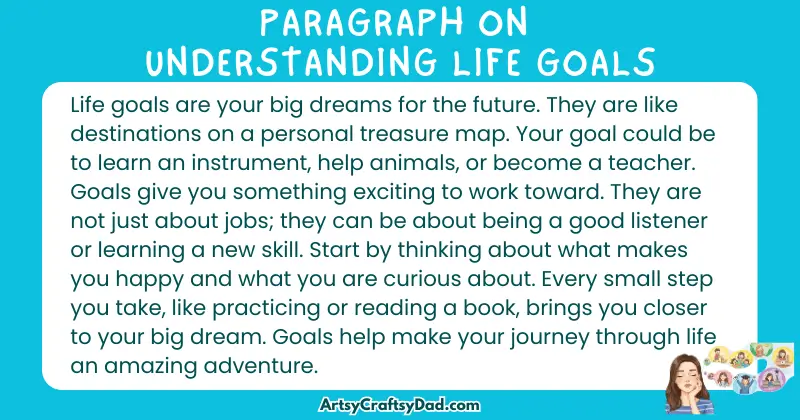 PARAGRAPH ON UNDERSTANDING LIFE GOALS

Life goals are your big dreams for the future. They are like destinations on a personal treasure map. Your goal could be to learn an instrument, help animals, or become a teacher. Goals give you something exciting to work toward. They are not just about jobs; they can be about being a good listener or learning a new skill. Start by thinking about what makes you happy and what you are curious about. Every small step you take, like practicing or reading a book, brings you closer to your big dream. Goals help make your journey through life an amazing adventure.

ArtsyCraftsyDad.com